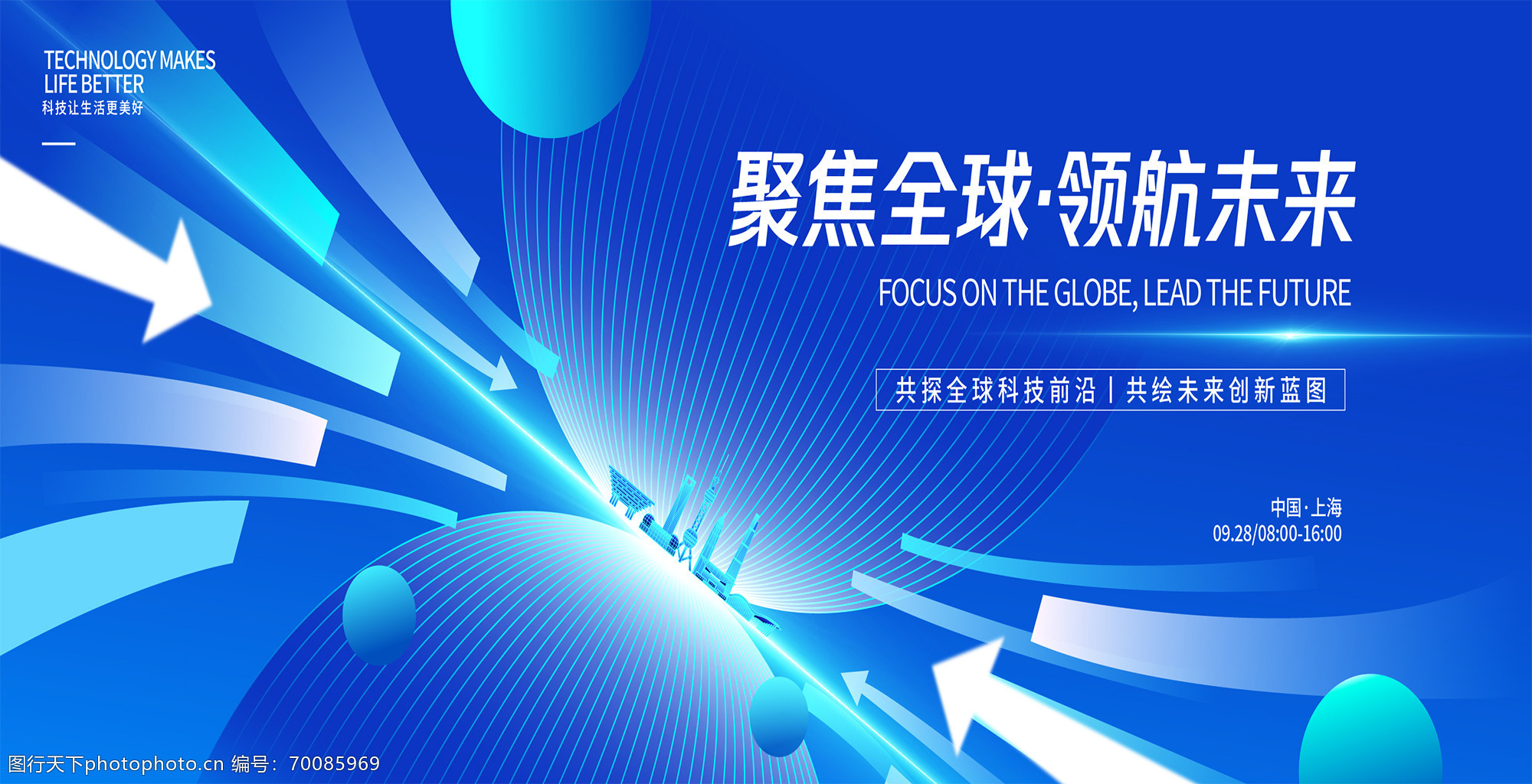 TECHNOLOGY MAKES LIFE BETTER
科技让生活更美好

聚焦全球·领航未来

FOCUS ON THE GLOBE, LEAD THE FUTURE

共探全球科技前沿 | 共绘未来创新蓝图

中国·上海
09.28/08:00-16:00

图行天下photophoto.cn 编号：70085969